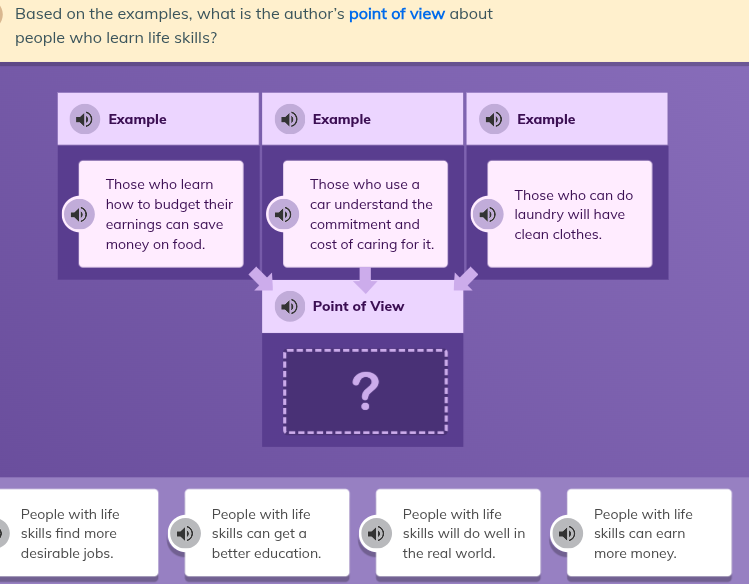 Based on the examples, what is the author's point of view about people who learn life skills?

Example

Those who learn how to budget their earnings can save money on food.

Example

Those who use a car understand the commitment and cost of caring for it.

Example

Those who can do laundry will have clean clothes.

Point of View

?

People with life skills find more desirable jobs.

People with life skills can get a better education.

People with life skills will do well in the real world.

People with life skills can earn more money.